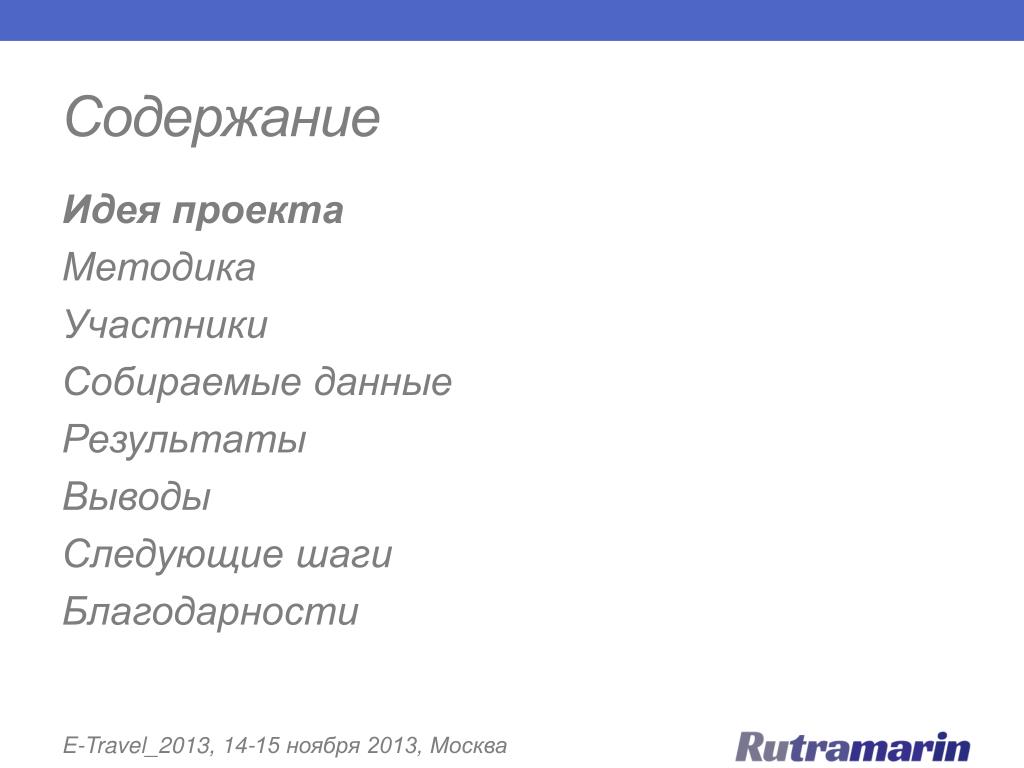 Содержание

Идея проекта
Методика
Участники
Собираемые данные
Результаты
Выводы
Следующие шаги
Благодарности

E-Travel_2013, 14-15 ноября 2013, Москва

Rutramarin